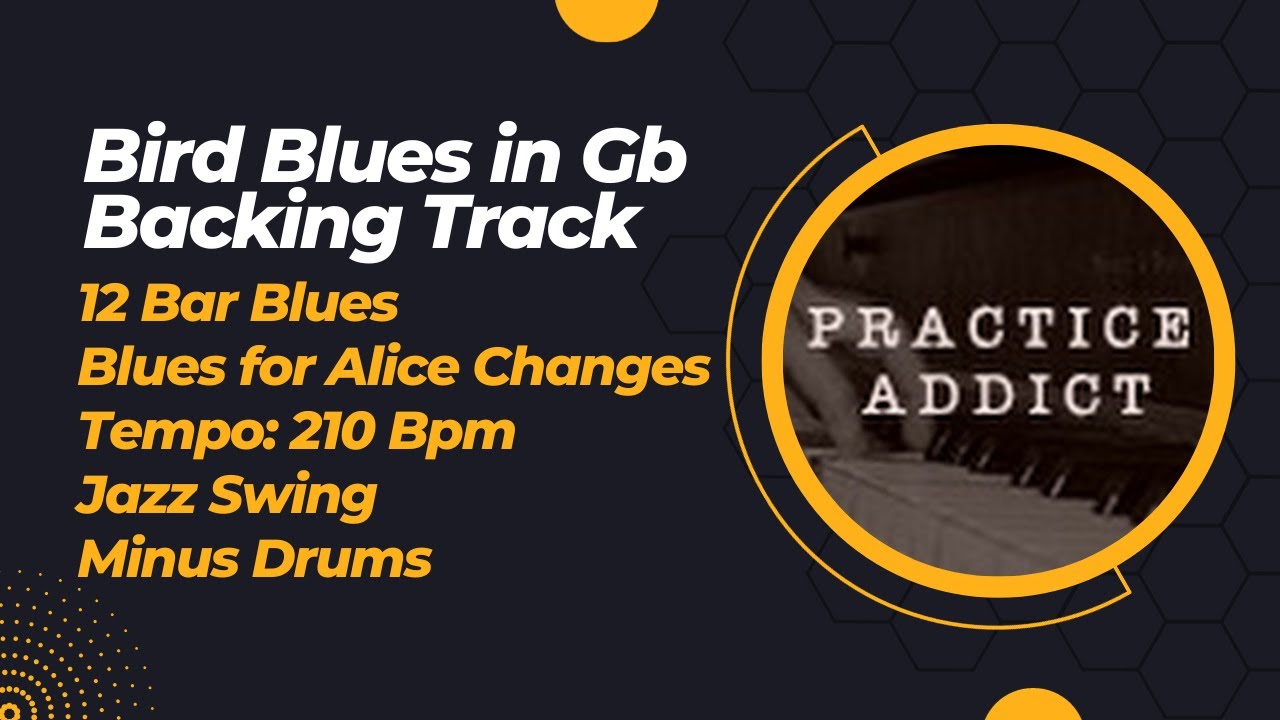 Bird Blues in Gb
Backing Track

12 Bar Blues
Blues for Alice Changes
Tempo: 210 Bpm
Jazz Swing
Minus Drums

PRACTICE
ADDICT